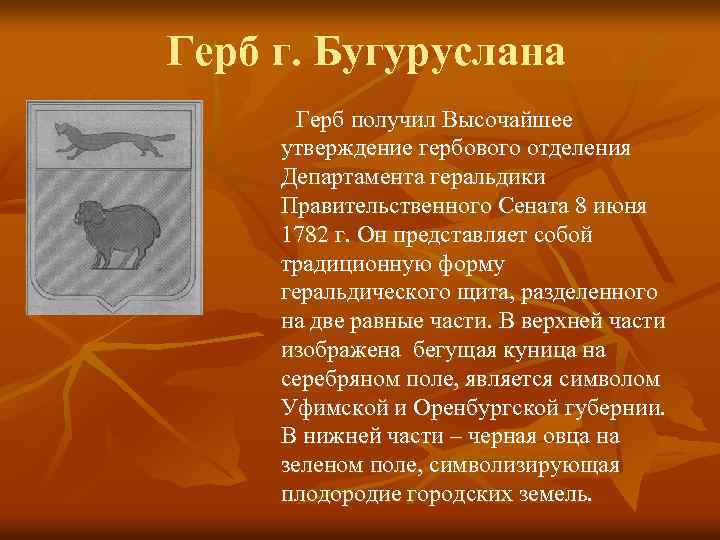 Герб г. Бугуруслана

Герб получил Высочайшее утверждение гербового отделения Департамента геральдики Правительственного Сената 8 июня 1782 г. Он представляет собой традиционную форму геральдического щита, разделенного на две равные части. В верхней части изображена бегущая куница на серебряном поле, является символом Уфимской и Оренбургской губернии. В нижней части – черная овца на зеленом поле, символизирующая плодородие городских земель.